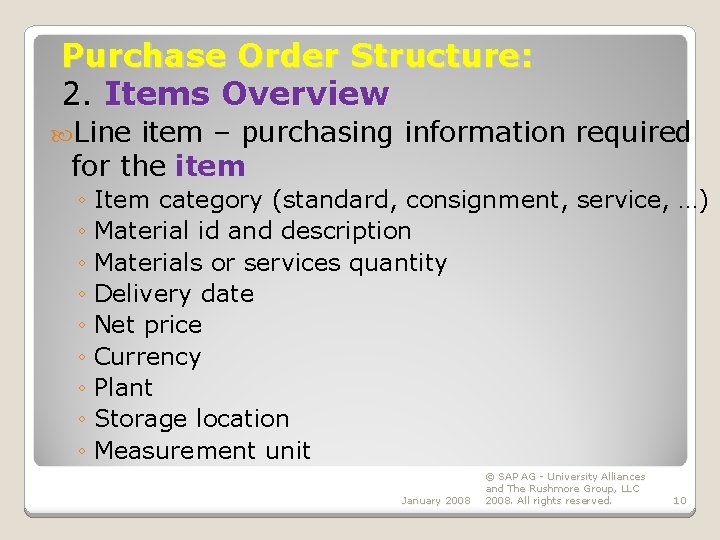 Purchase Order Structure:
2. Items Overview

Line item – purchasing information required for the item

◦ Item category (standard, consignment, service, …)
◦ Material id and description
◦ Materials or services quantity
◦ Delivery date
◦ Net price
◦ Currency
◦ Plant
◦ Storage location
◦ Measurement unit

January 2008

© SAP AG - University Alliances and The Rushmore Group, LLC 2008. All rights reserved.

10